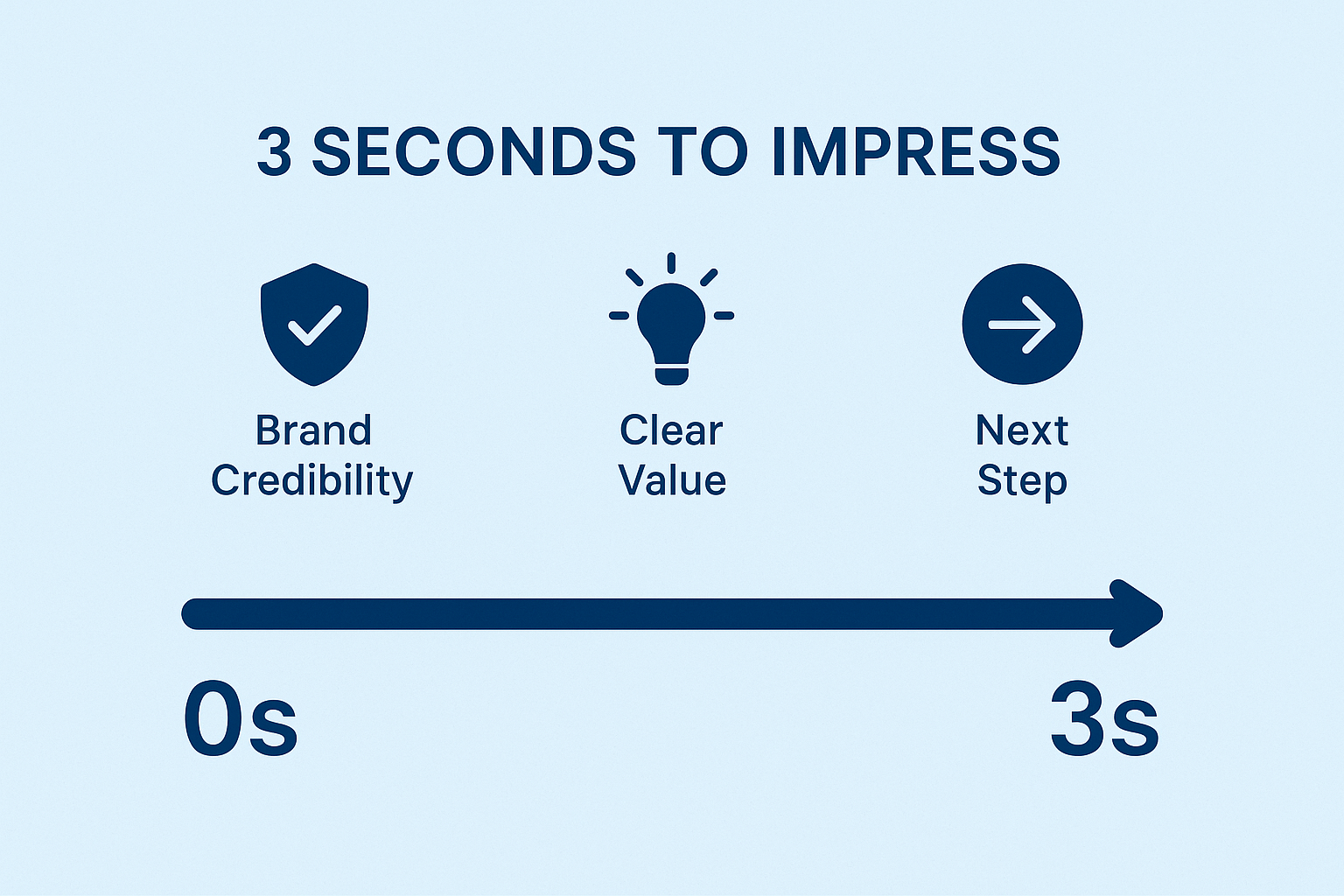 3 SECONDS TO IMPRESS

Brand Credibility

Clear Value

Next Step

0s

3s